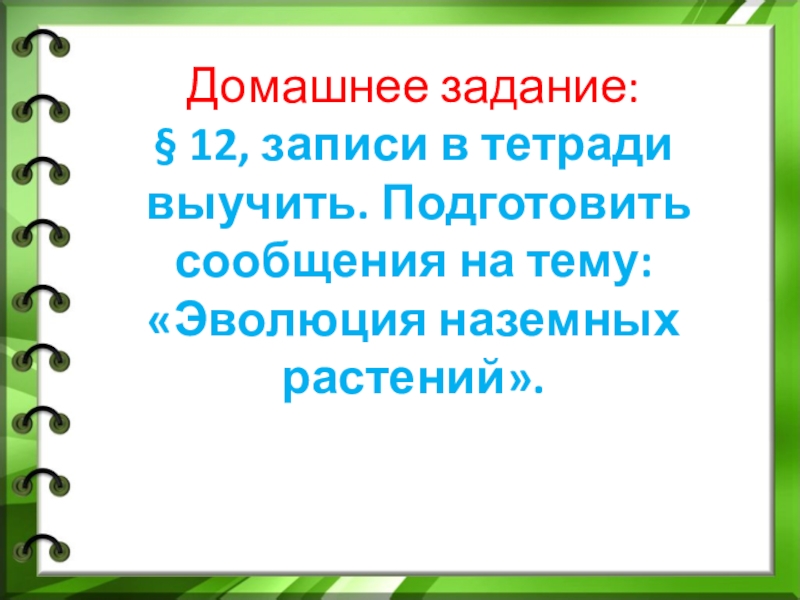 Домашнее задание:
§ 12, записи в тетради выучить. Подготовить сообщения на тему: «Эволюция наземных растений».